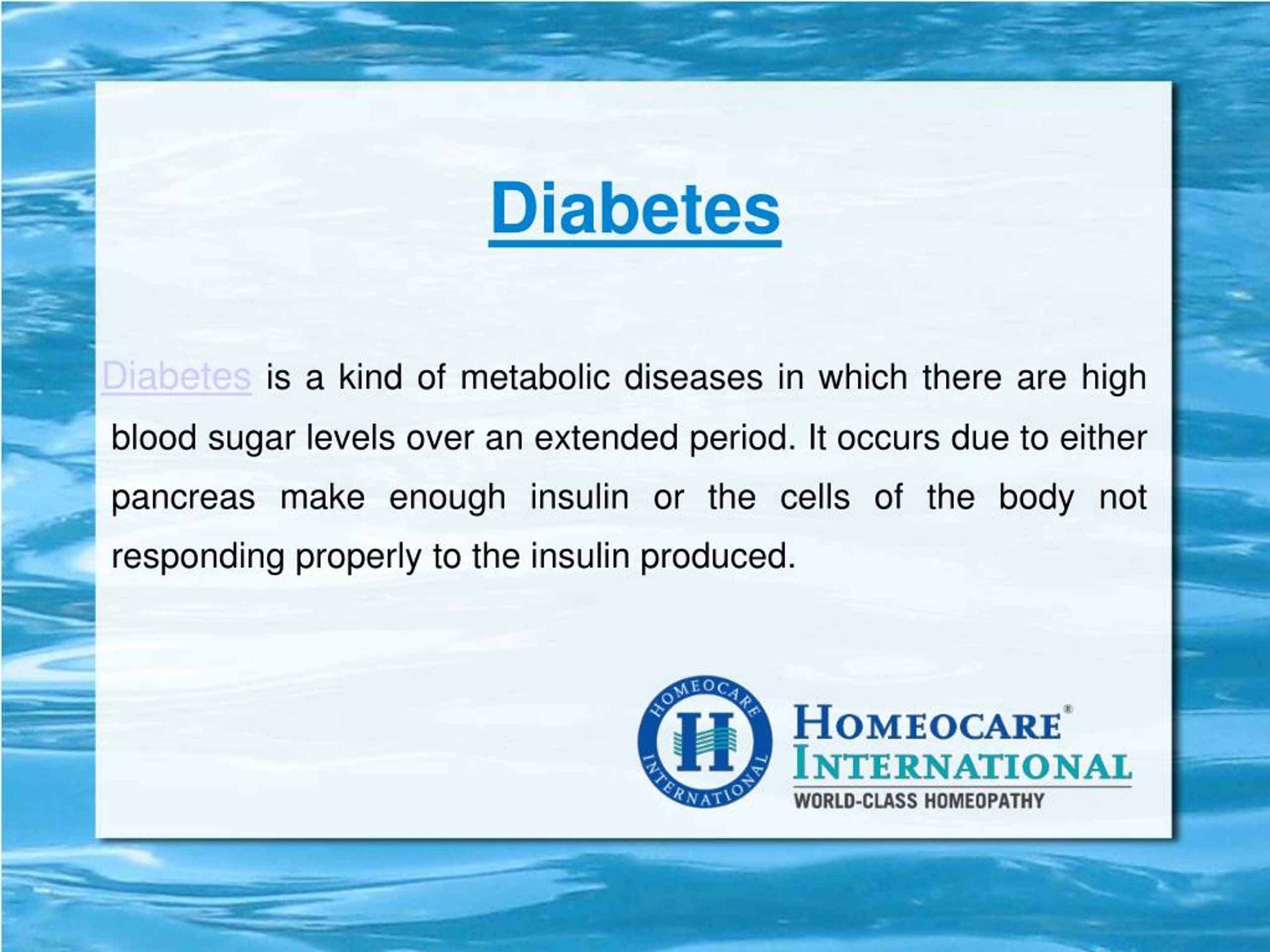 Diabetes

Diabetes is a kind of metabolic diseases in which there are high blood sugar levels over an extended period. It occurs due to either pancreas make enough insulin or the cells of the body not responding properly to the insulin produced.

HOMEOCARE INTERNATIONAL H

HOMEOCARE® INTERNATIONAL
WORLD-CLASS HOMEOPATHY